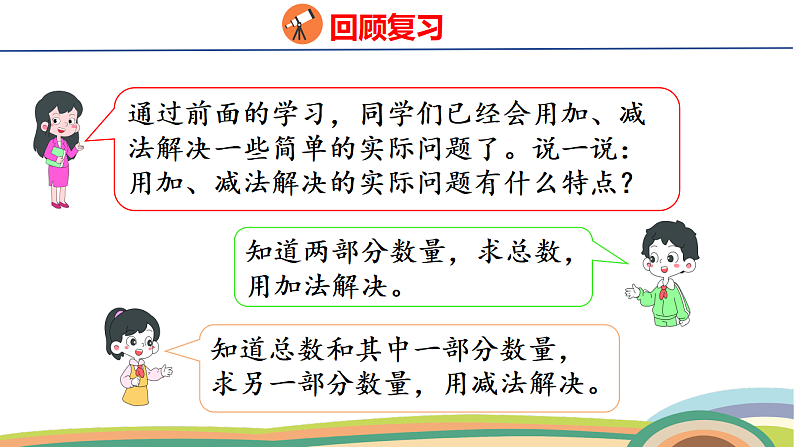 回顾复习

通过前面的学习，同学们已经会用加、减法解决一些简单的实际问题了。说一说：用加、减法解决的实际问题有什么特点？

知道两部分数量，求总数，用加法解决。

知道总数和其中一部分数量，求另一部分数量，用减法解决。